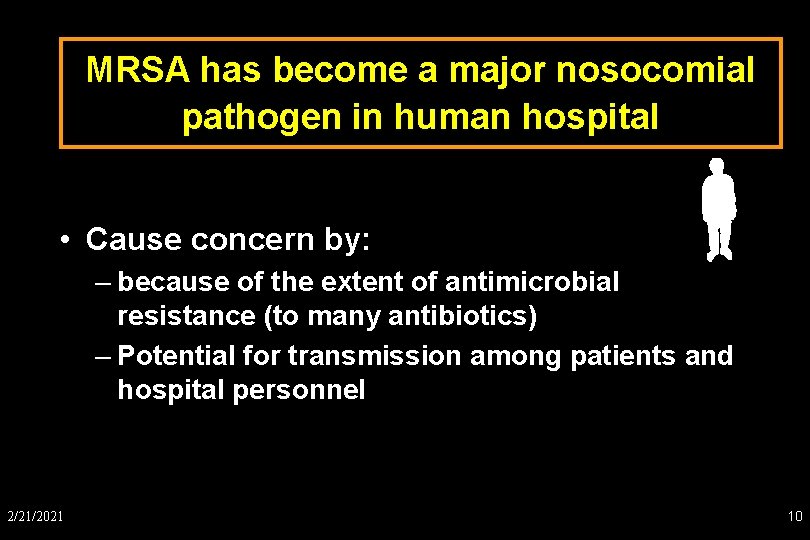 MRSA has become a major nosocomial pathogen in human hospital

• Cause concern by:
– because of the extent of antimicrobial resistance (to many antibiotics)
– Potential for transmission among patients and hospital personnel

2/21/2021

10